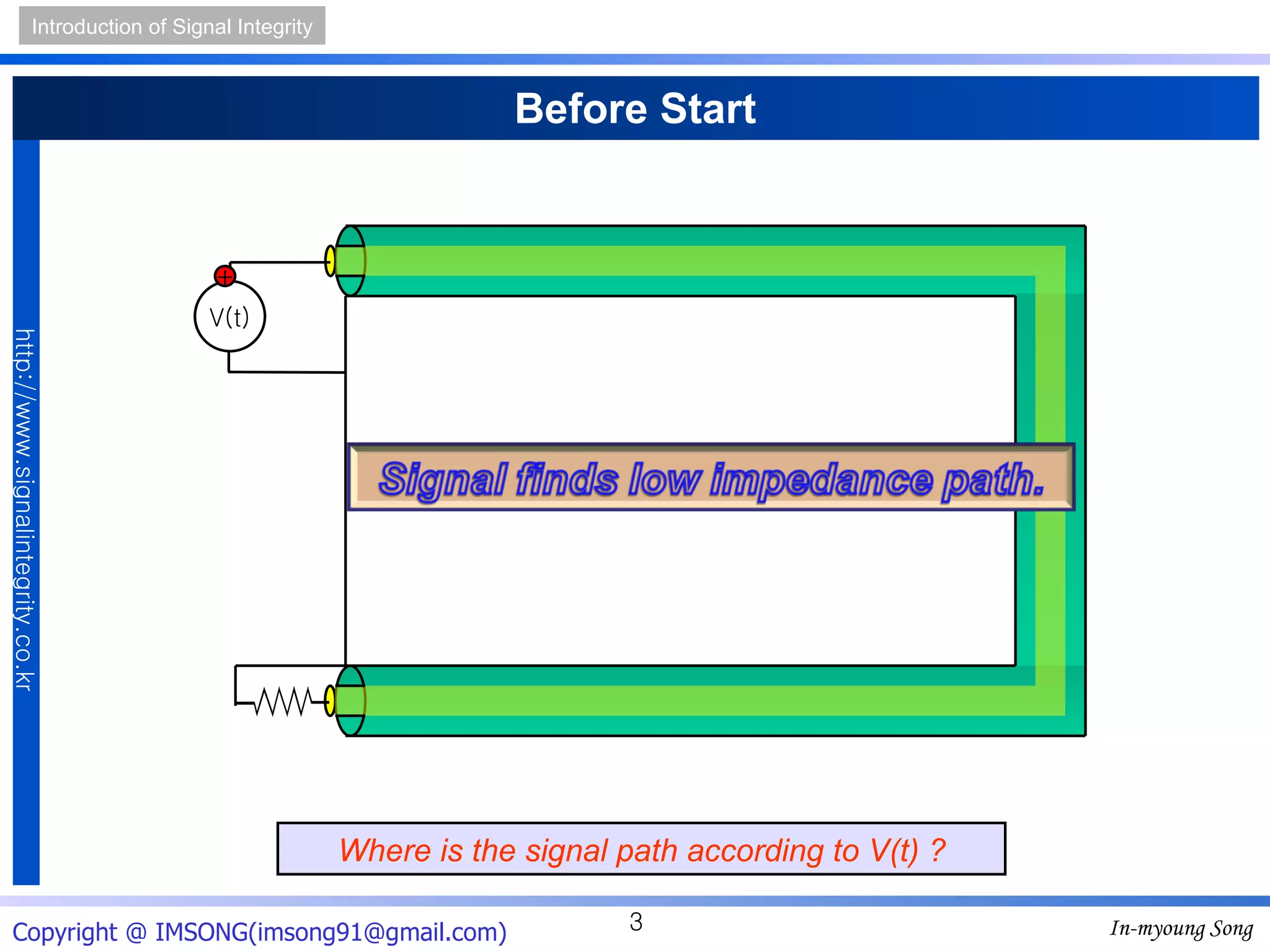 Introduction of Signal Integrity

Before Start

http://www.signalintegrity.co.kr

V(t)

Signal finds low impedance path.

Where is the signal path according to V(t) ?

Copyright @ IMSONG(imsong91@gmail.com)

3

In-myoung Song